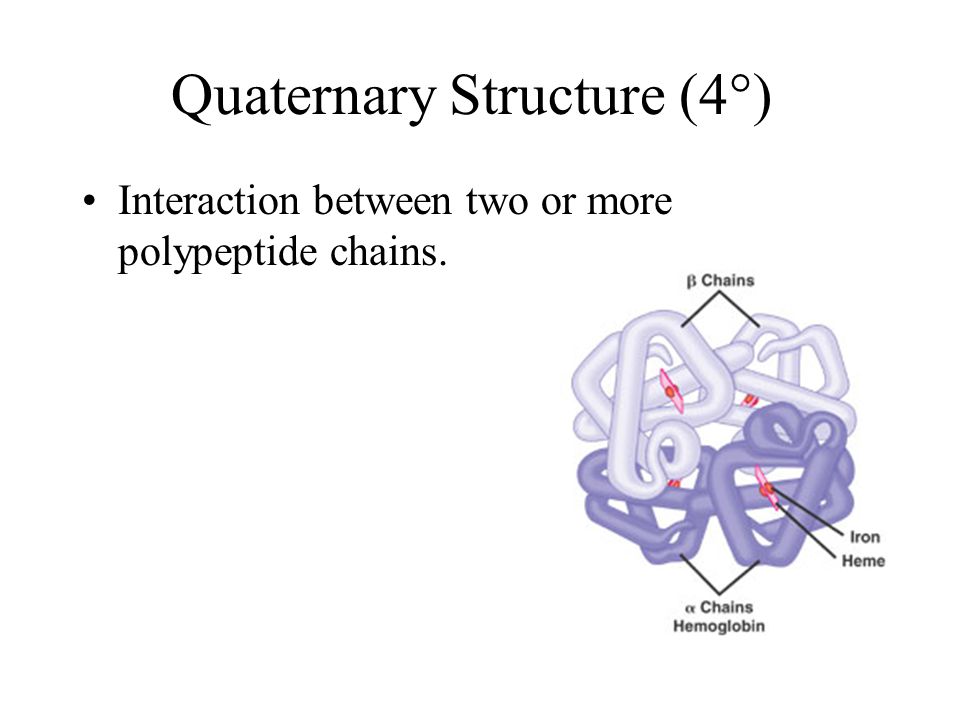 Quaternary Structure (4°)

• Interaction between two or more polypeptide chains.

β Chains

Iron

Heme

α Chains
Hemoglobin